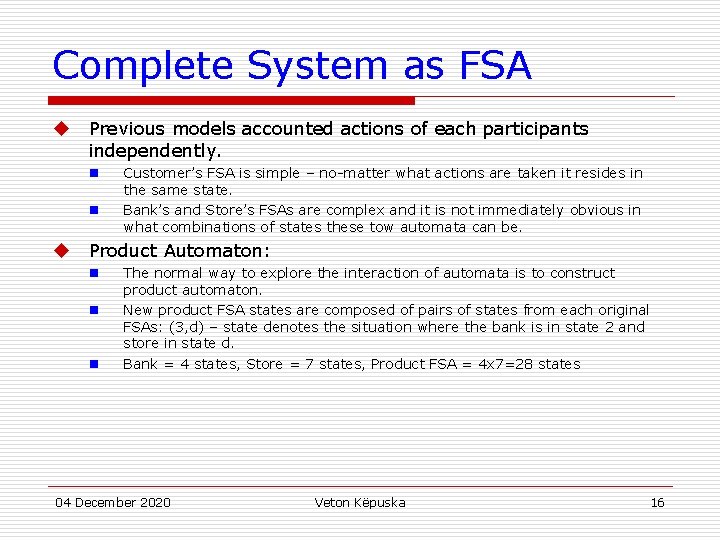 Complete System as FSA

Previous models accounted actions of each participants independently.

Customer's FSA is simple – no-matter what actions are taken it resides in the same state.

Bank's and Store's FSAs are complex and it is not immediately obvious in what combinations of states these tow automata can be.

Product Automaton:

The normal way to explore the interaction of automata is to construct product automaton.

New product FSA states are composed of pairs of states from each original FSAs: (3,d) – state denotes the situation where the bank is in state 2 and store in state d.

Bank = 4 states, Store = 7 states, Product FSA = 4x7=28 states

04 December 2020

Veton Këpuska

16